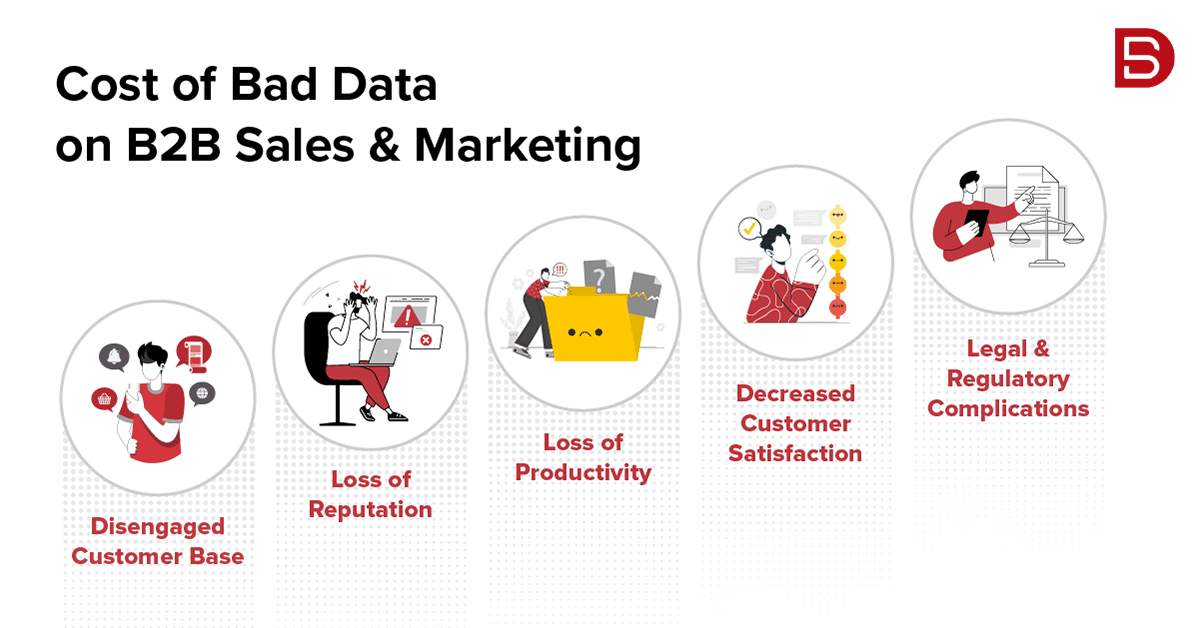 Cost of Bad Data on B2B Sales & Marketing

Disengaged Customer Base

Loss of Reputation

Loss of Productivity

Decreased Customer Satisfaction

Legal & Regulatory Complications